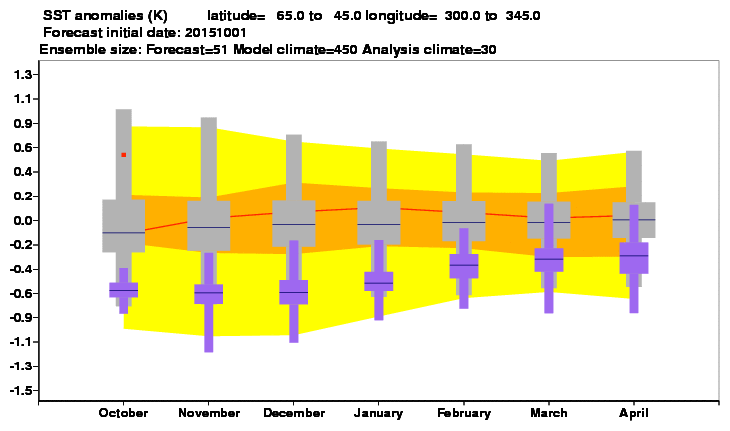 SST anomalies (K)   latitude= 65.0 to 45.0 longitude= 300.0 to 345.0
Forecast initial date: 20151001
Ensemble size: Forecast=51 Model climate=450 Analysis climate=30

1.3
1.1
0.9
0.6
0.4
0.2
0.0
-0.2
-0.4
-0.6
-0.9
-1.1
-1.3
-1.5

October
November
December
January
February
March
April